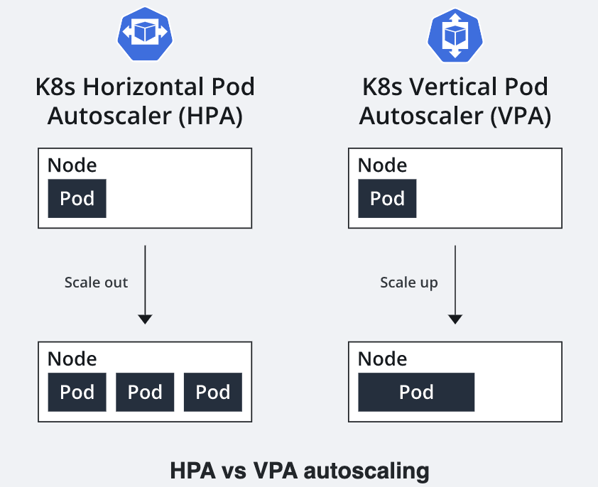 K8s Horizontal Pod Autoscaler (HPA)

Node
Pod

Scale out

Node
Pod Pod Pod

K8s Vertical Pod Autoscaler (VPA)

Node
Pod

Scale up

Node
Pod

HPA vs VPA autoscaling